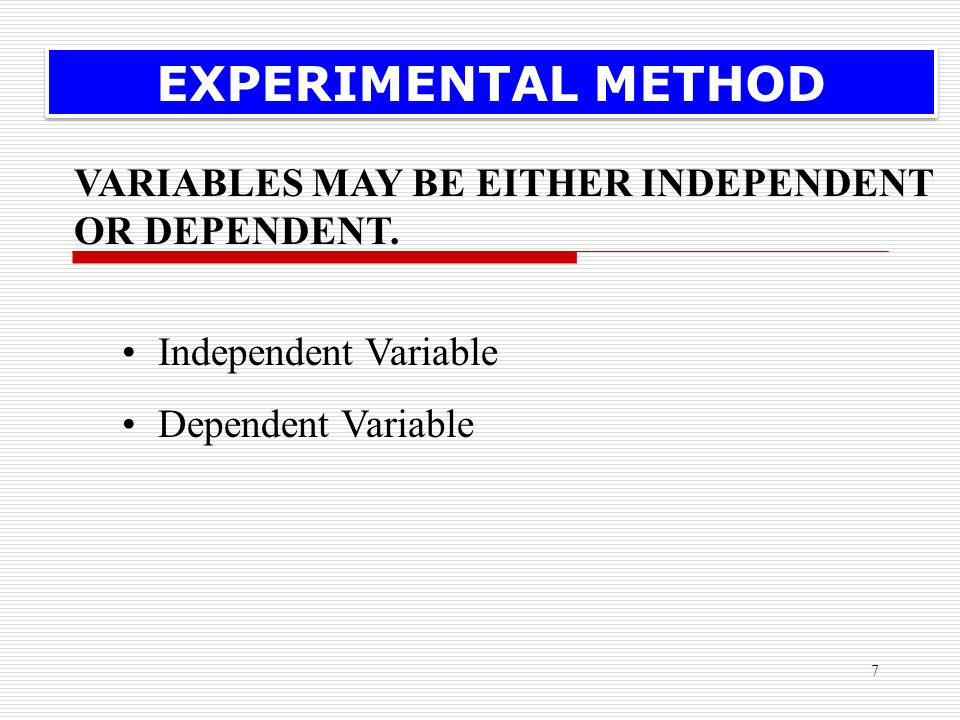 EXPERIMENTAL METHOD

VARIABLES MAY BE EITHER INDEPENDENT OR DEPENDENT.

• Independent Variable
• Dependent Variable

7